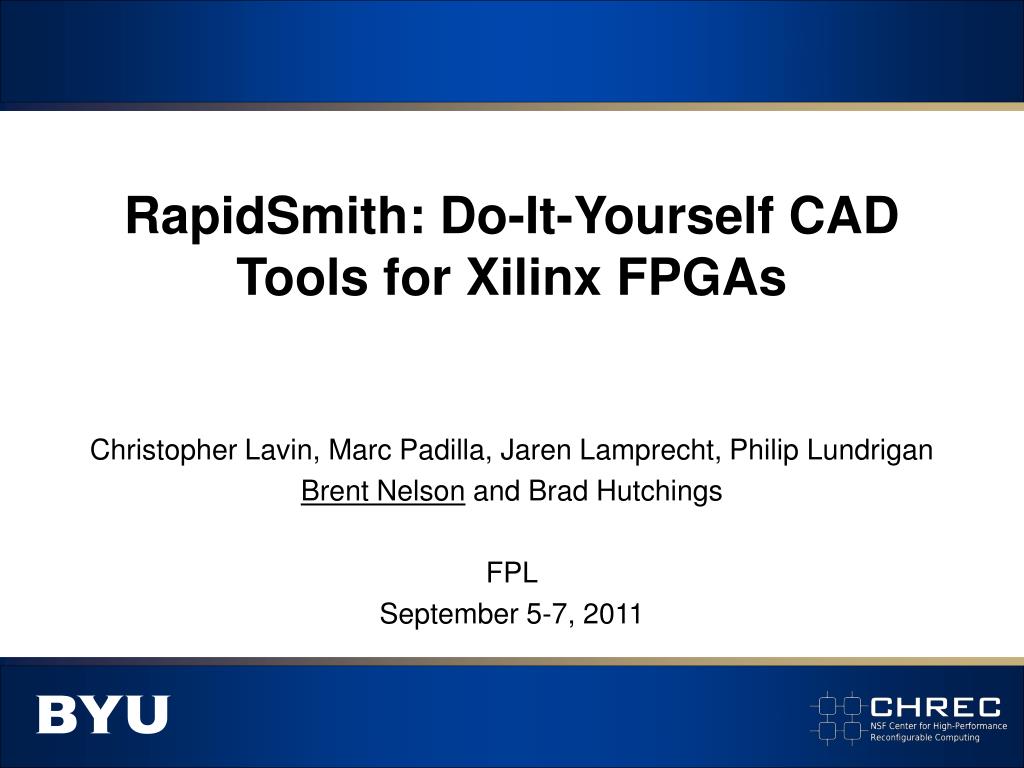 RapidSmith: Do-It-Yourself CAD Tools for Xilinx FPGAs

Christopher Lavin, Marc Padilla, Jaren Lamprecht, Philip Lundrigan
Brent Nelson and Brad Hutchings

FPL
September 5-7, 2011

BYU

CHREC
NSF Center for High-Performance Reconfigurable Computing